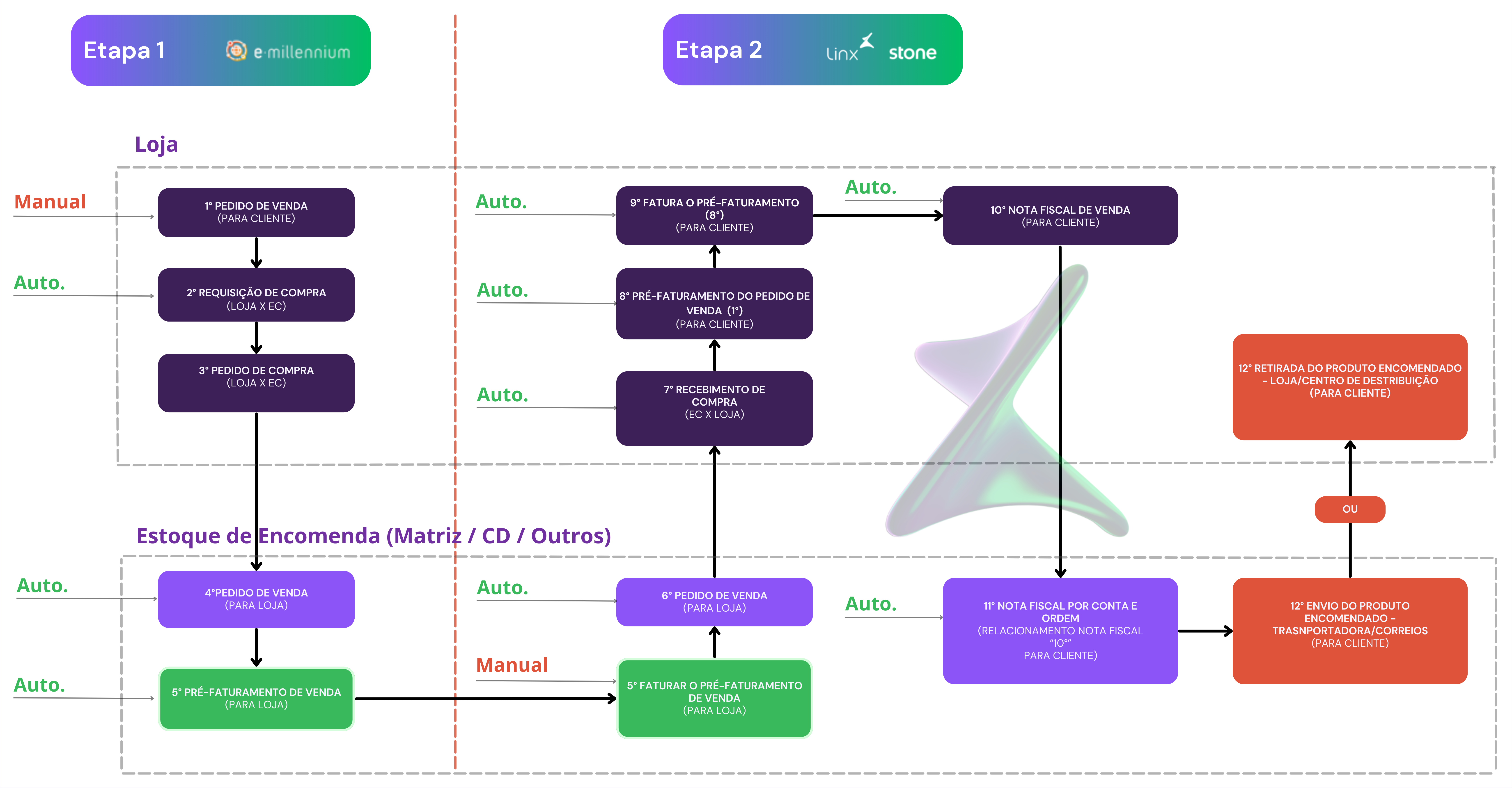 Etapa 1 e-millennium

Etapa 2 Linx stone

Loja

Manual
1° PEDIDO DE VENDA
(PARA CLIENTE)

Auto.
2° REQUISIÇÃO DE COMPRA
(LOJA X EC)

3° PEDIDO DE COMPRA
(LOJA X EC)

Auto.
9° FATURA O PRÉ-FATURAMENTO (8°)
(PARA CLIENTE)

Auto.
10° NOTA FISCAL DE VENDA
(PARA CLIENTE)

Auto.
8° PRÉ-FATURAMENTO DO PEDIDO DE VENDA (1°)
(PARA CLIENTE)

Auto.
7° RECEBIMENTO DE COMPRA
(EC X LOJA)

12° RETIRADA DO PRODUTO ENCOMENDADO – LOJA/CENTRO DE DESTRIBUIÇÃO
(PARA CLIENTE)

OU

Estoque de Encomenda (Matriz / CD / Outros)

Auto.
4°PEDIDO DE VENDA
(PARA LOJA)

Auto.
5° PRÉ-FATURAMENTO DE VENDA
(PARA LOJA)

Auto.
6° PEDIDO DE VENDA
(PARA LOJA)

Manual
5° FATURAR O PRÉ-FATURAMENTO DE VENDA
(PARA LOJA)

Auto.
11° NOTA FISCAL POR CONTA E ORDEM
(RELACIONAMENTO NOTA FISCAL "10°"
PARA CLIENTE)

12° ENVIO DO PRODUTO ENCOMENDADO – TRASNPORTADORA/CORREIOS
(PARA CLIENTE)